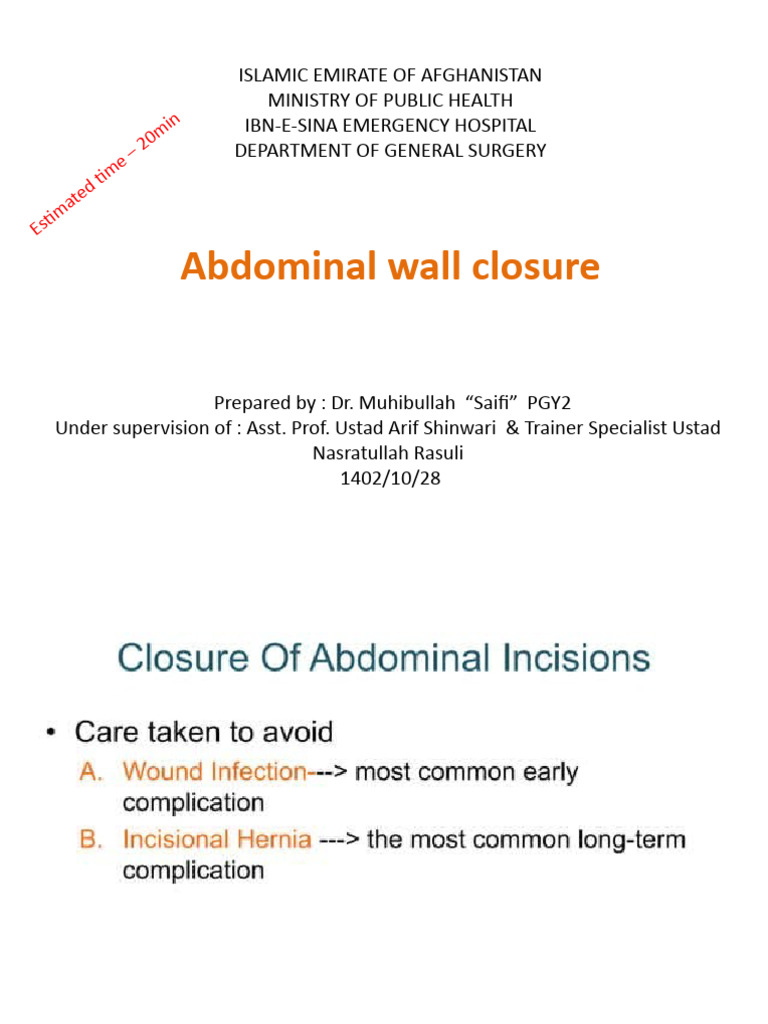 ISLAMIC EMIRATE OF AFGHANISTAN
MINISTRY OF PUBLIC HEALTH
IBN-E-SINA EMERGENCY HOSPITAL
DEPARTMENT OF GENERAL SURGERY

Estimated time – 20min

Abdominal wall closure

Prepared by : Dr. Muhibullah "Saifi" PGY2
Under supervision of : Asst. Prof. Ustad Arif Shinwari & Trainer Specialist Ustad Nasratullah Rasuli
1402/10/28

Closure Of Abdominal Incisions

• Care taken to avoid
A. Wound Infection---> most common early complication
B. Incisional Hernia ---> the most common long-term complication